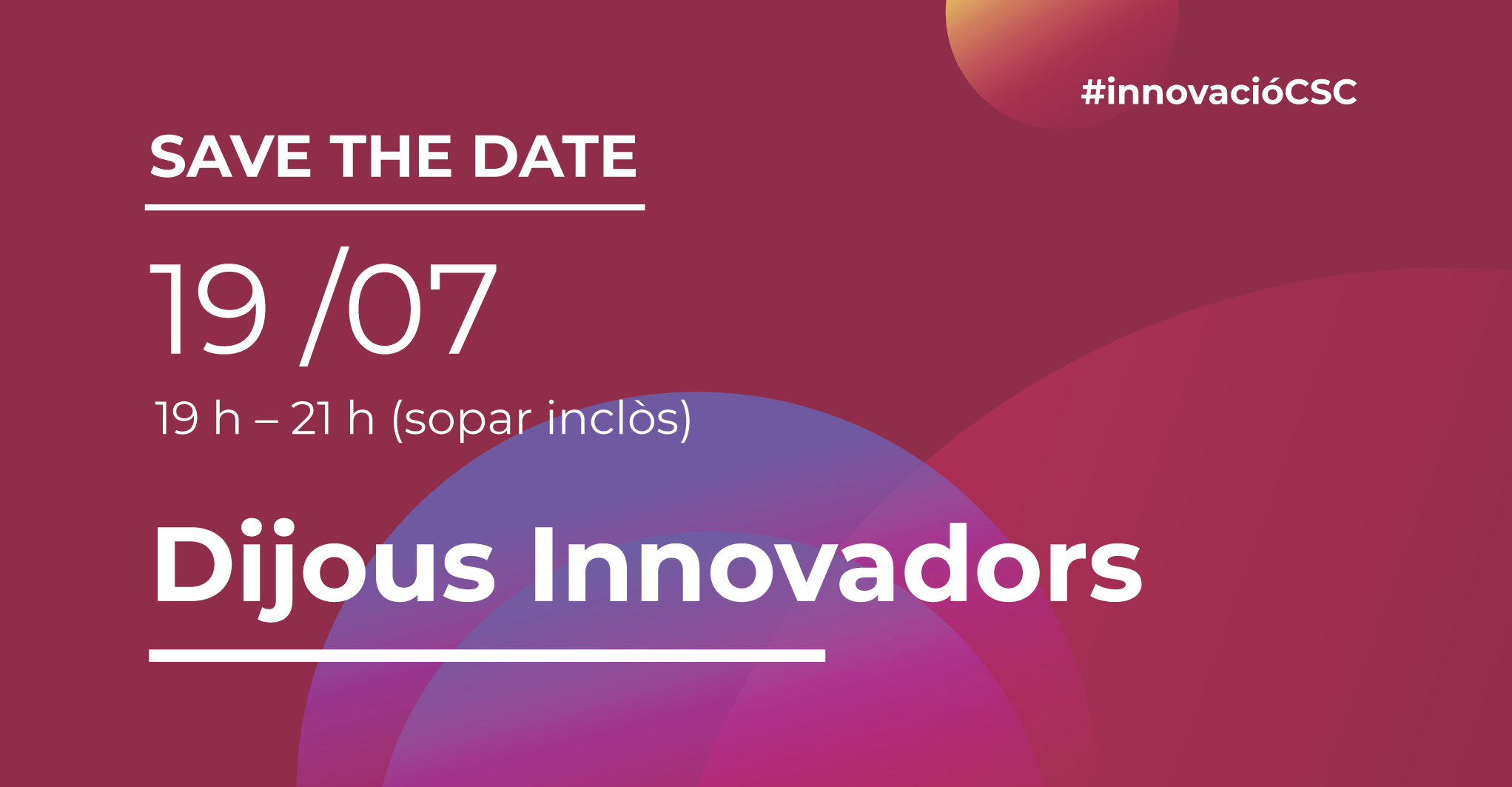 #innovacióCSC

SAVE THE DATE

19 /07

19 h – 21 h (sopar inclòs)

Dijous Innovadors